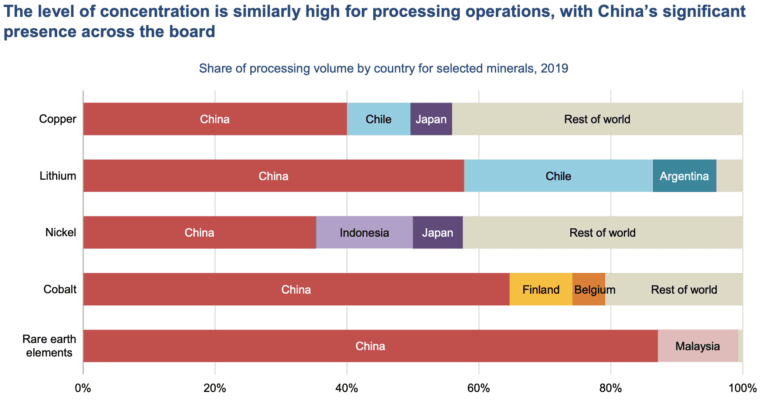 The level of concentration is similarly high for processing operations, with China's significant presence across the board

Share of processing volume by country for selected minerals, 2019

Copper
China
Chile
Japan
Rest of world

Lithium
China
Chile
Argentina

Nickel
China
Indonesia
Japan
Rest of world

Cobalt
China
Finland
Belgium
Rest of world

Rare earth elements
China
Malaysia

0%
20%
40%
60%
80%
100%